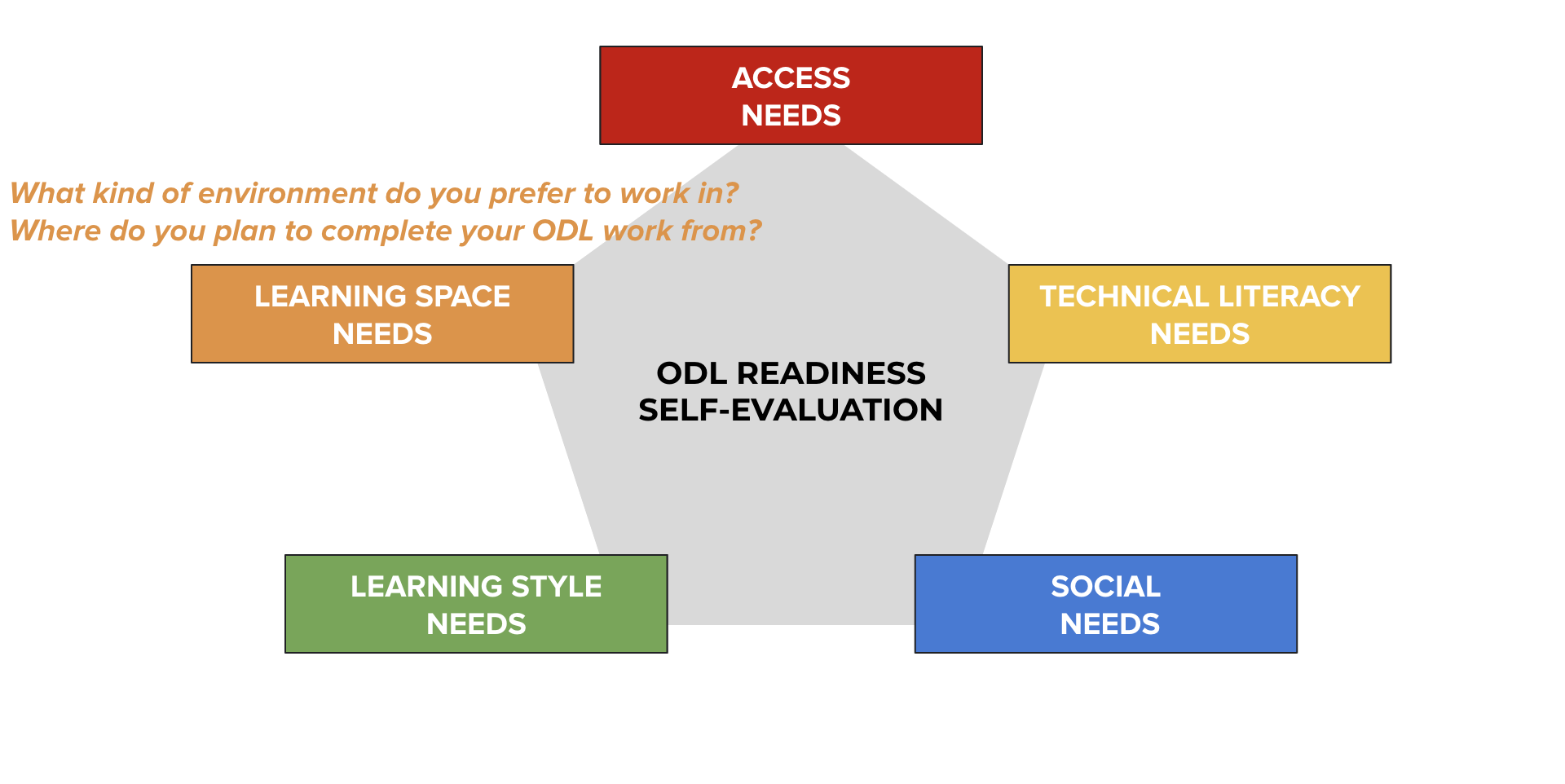 ACCESS NEEDS

What kind of environment do you prefer to work in?
Where do you plan to complete your ODL work from?

LEARNING SPACE NEEDS

TECHNICAL LITERACY NEEDS

ODL READINESS SELF-EVALUATION

LEARNING STYLE NEEDS

SOCIAL NEEDS